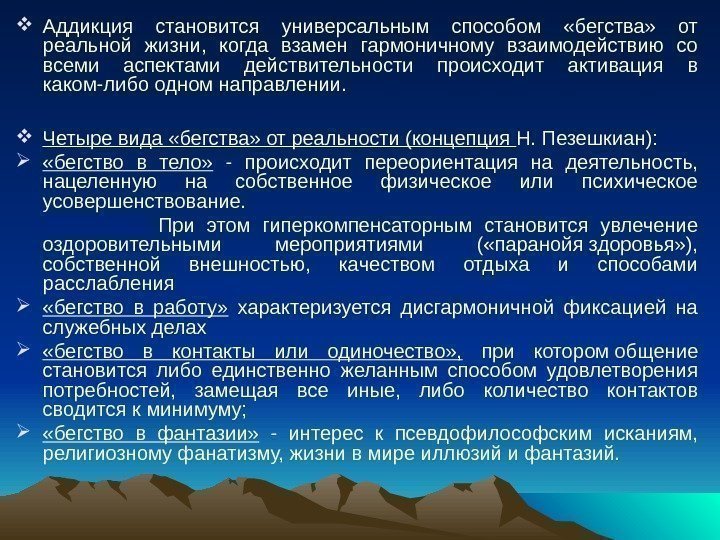 ❖ Аддикция становится универсальным способом «бегства» от реальной жизни, когда взамен гармоничному взаимодействию со всеми аспектами действительности происходит активация в каком-либо одном направлении.

❖ Четыре вида «бегства» от реальности (концепция Н. Пезешкиан):

➢ «бегство в тело» - происходит переориентация на деятельность, нацеленную на собственное физическое или психическое усовершенствование.

При этом гиперкомпенсаторным становится увлечение оздоровительными мероприятиями («паранойя здоровья»), собственной внешностью, качеством отдыха и способами расслабления

➢ «бегство в работу» характеризуется дисгармоничной фиксацией на служебных делах

➢ «бегство в контакты или одиночество», при котором общение становится либо единственно желанным способом удовлетворения потребностей, замещая все иные, либо количество контактов сводится к минимуму;

➢ «бегство в фантазии» - интерес к псевдофилософским исканиям, религиозному фанатизму, жизни в мире иллюзий и фантазий.